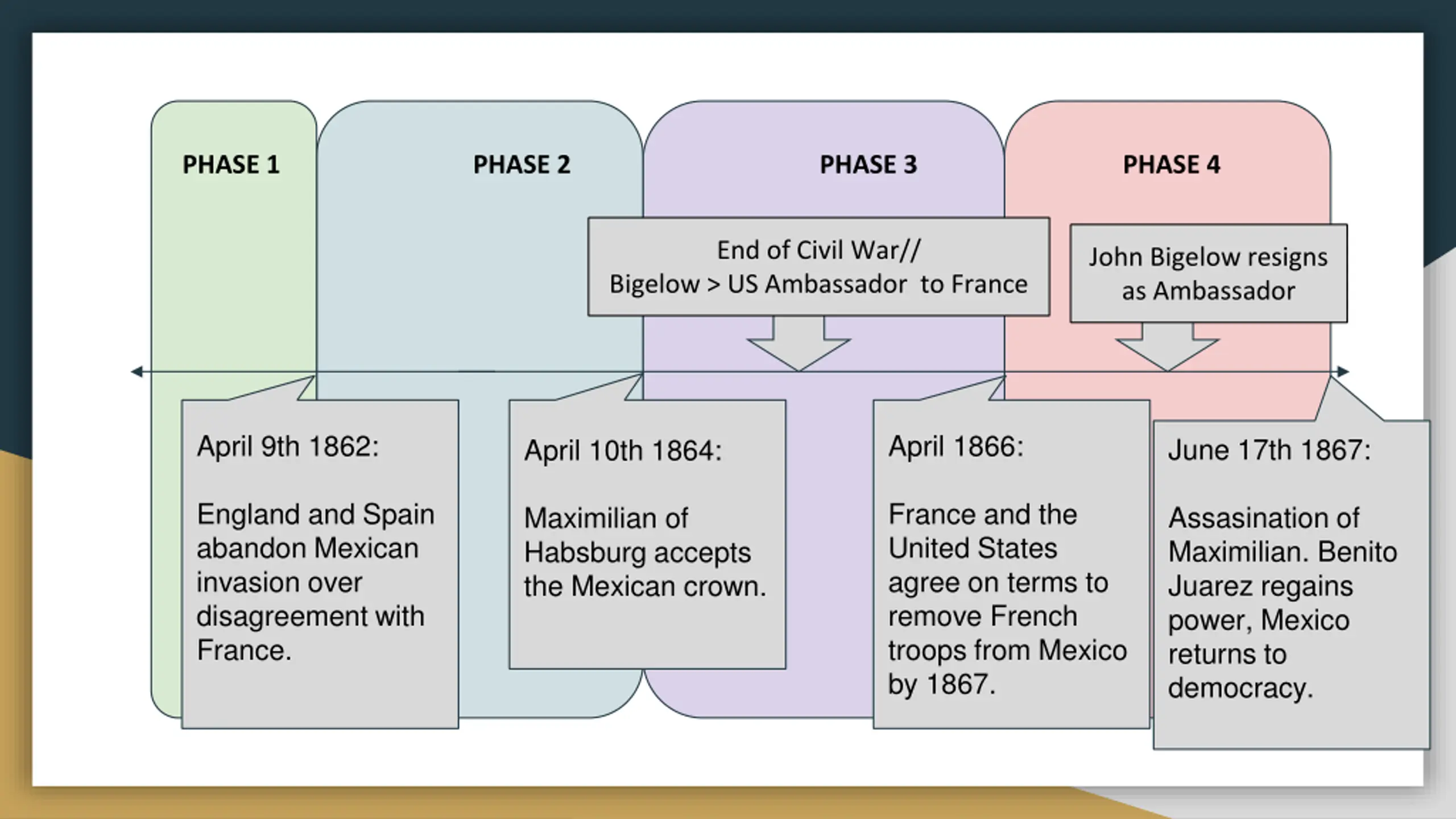 PHASE 1

PHASE 2

PHASE 3

PHASE 4

End of Civil War// Bigelow > US Ambassador to France

John Bigelow resigns as Ambassador

April 9th 1862:

England and Spain abandon Mexican invasion over disagreement with France.

April 10th 1864:

Maximilian of Habsburg accepts the Mexican crown.

April 1866:

France and the United States agree on terms to remove French troops from Mexico by 1867.

June 17th 1867:

Assasination of Maximilian. Benito Juarez regains power, Mexico returns to democracy.